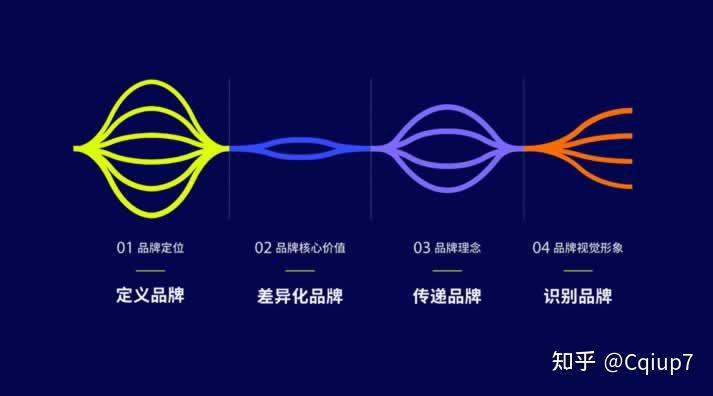 01 品牌定位

定义品牌

02 品牌核心价值

差异化品牌

03 品牌理念

传递品牌

04 品牌视觉形象

识别品牌

知乎 @Cqiup7